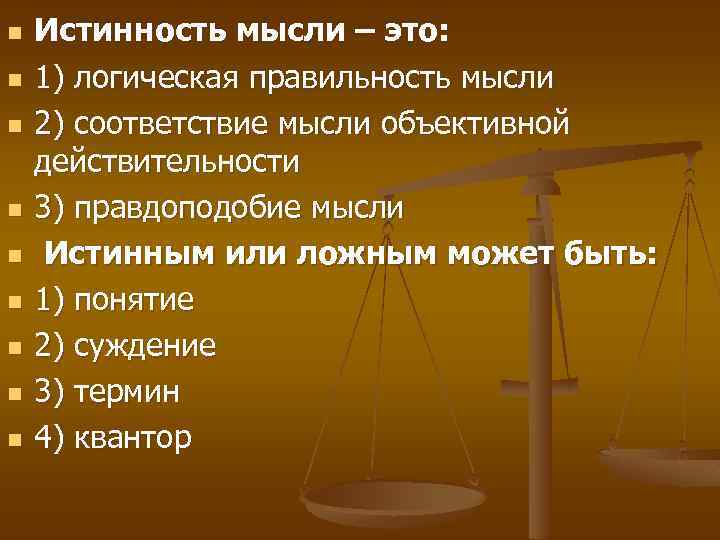 Истинность мысли – это:
1) логическая правильность мысли
2) соответствие мысли объективной действительности
3) правдоподобие мысли
Истинным или ложным может быть:
1) понятие
2) суждение
3) термин
4) квантор